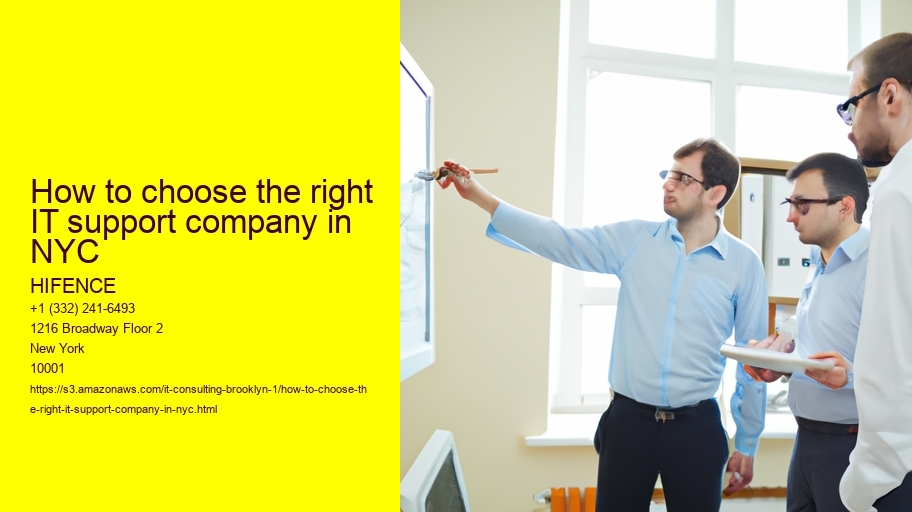 How to choose the right IT support company in NYC

HIFENCE

+1 (332) 241-6493

1216 Broadway Floor 2

New York

10001

https://s3.amazonaws.com/it-consulting-brooklyn-1/how-to-choose-the-right-it-support-company-in-nyc.html